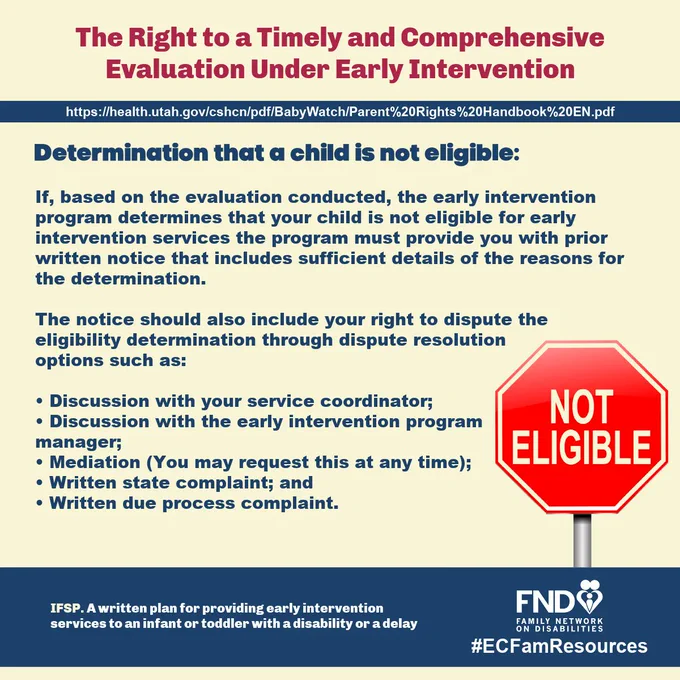 The Right to a Timely and Comprehensive Evaluation Under Early Intervention

https://health.utah.gov/cshcn/pdf/BabyWatch/Parent%20Rights%20Handbook%20EN.pdf

Determination that a child is not eligible:

If, based on the evaluation conducted, the early intervention program determines that your child is not eligible for early intervention services the program must provide you with prior written notice that includes sufficient details of the reasons for the determination.

The notice should also include your right to dispute the eligibility determination through dispute resolution options such as:

• Discussion with your service coordinator;
• Discussion with the early intervention program manager;
• Mediation (You may request this at any time);
• Written state complaint; and
• Written due process complaint.

NOT ELIGIBLE

IFSP. A written plan for providing early intervention services to an infant or toddler with a disability or a delay

FND
FAMILY NETWORK ON DISABILITIES
#ECFamResources